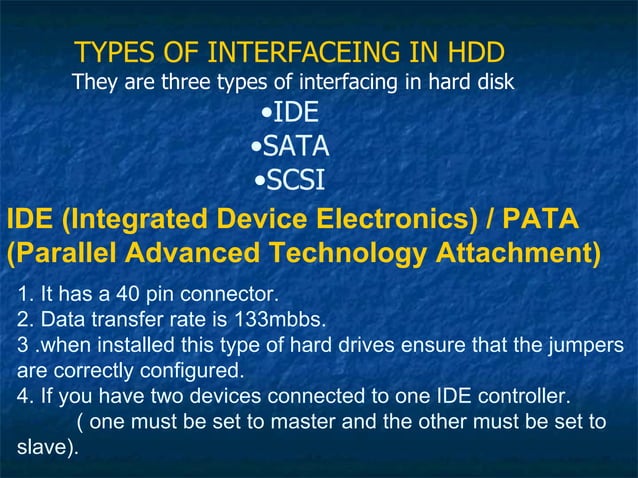 TYPES OF INTERFACEING IN HDD
They are three types of interfacing in hard disk

•IDE
•SATA
•SCSI

IDE (Integrated Device Electronics) / PATA (Parallel Advanced Technology Attachment)

1. It has a 40 pin connector.
2. Data transfer rate is 133mbbs.
3 .when installed this type of hard drives ensure that the jumpers are correctly configured.
4. If you have two devices connected to one IDE controller.
( one must be set to master and the other must be set to slave).